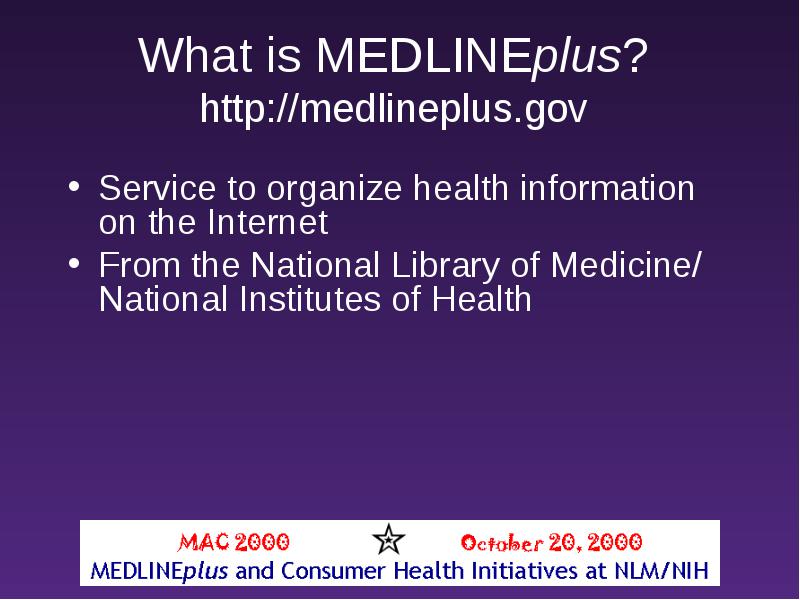 What is MEDLINEplus?
http://medlineplus.gov

• Service to organize health information on the Internet
• From the National Library of Medicine/ National Institutes of Health

MAC 2000 October 20, 2000
MEDLINEplus and Consumer Health Initiatives at NLM/NIH